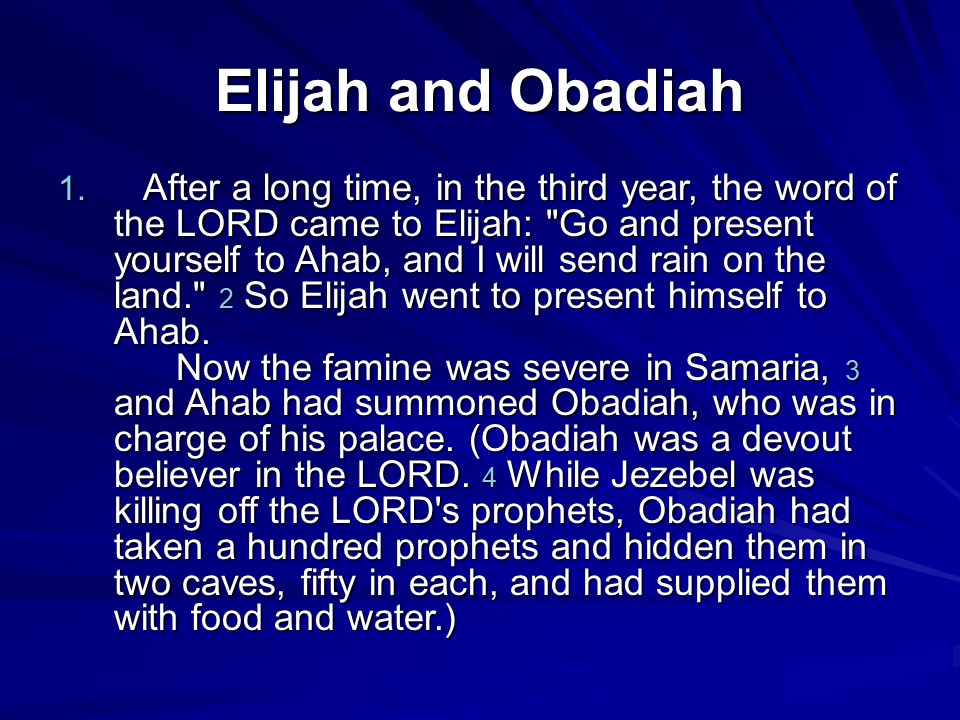 Elijah and Obadiah

1. After a long time, in the third year, the word of the LORD came to Elijah: "Go and present yourself to Ahab, and I will send rain on the land." 2 So Elijah went to present himself to Ahab.

Now the famine was severe in Samaria, 3 and Ahab had summoned Obadiah, who was in charge of his palace. (Obadiah was a devout believer in the LORD. 4 While Jezebel was killing off the LORD's prophets, Obadiah had taken a hundred prophets and hidden them in two caves, fifty in each, and had supplied them with food and water.)